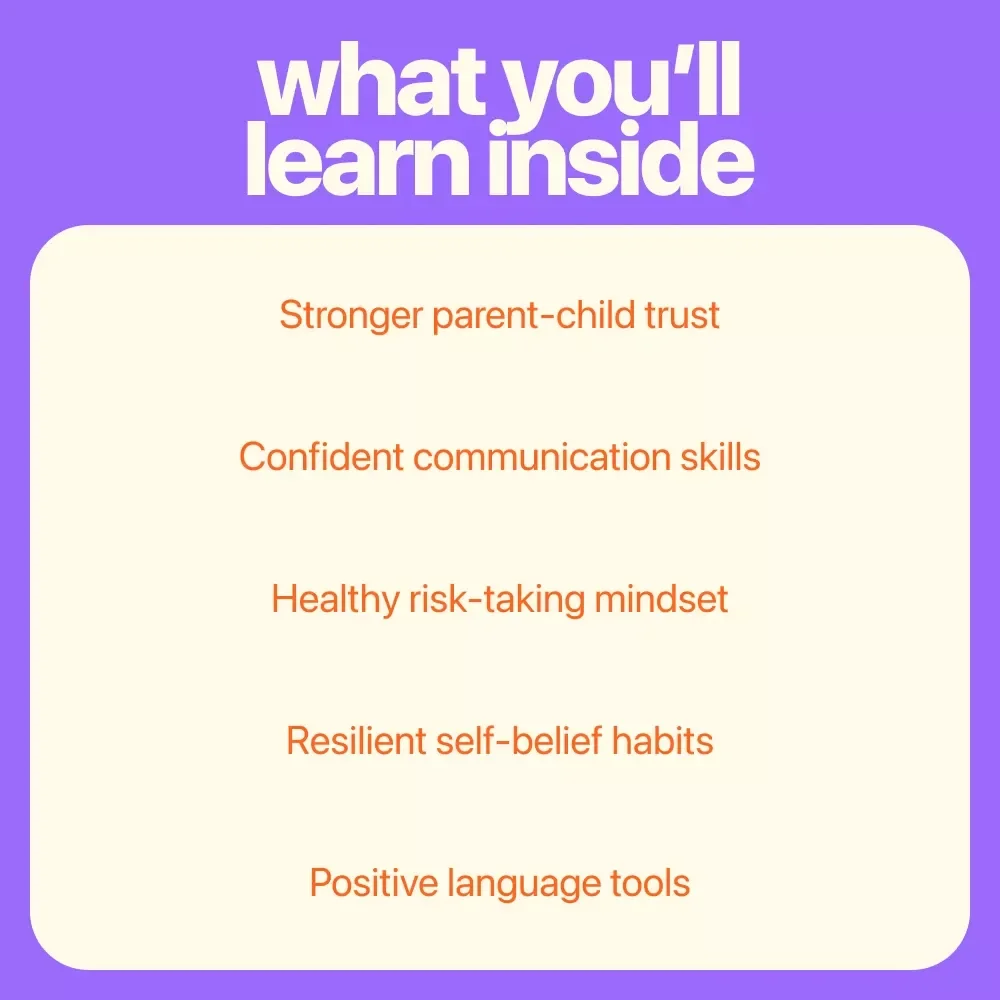 what you'll learn inside

Stronger parent-child trust

Confident communication skills

Healthy risk-taking mindset

Resilient self-belief habits

Positive language tools